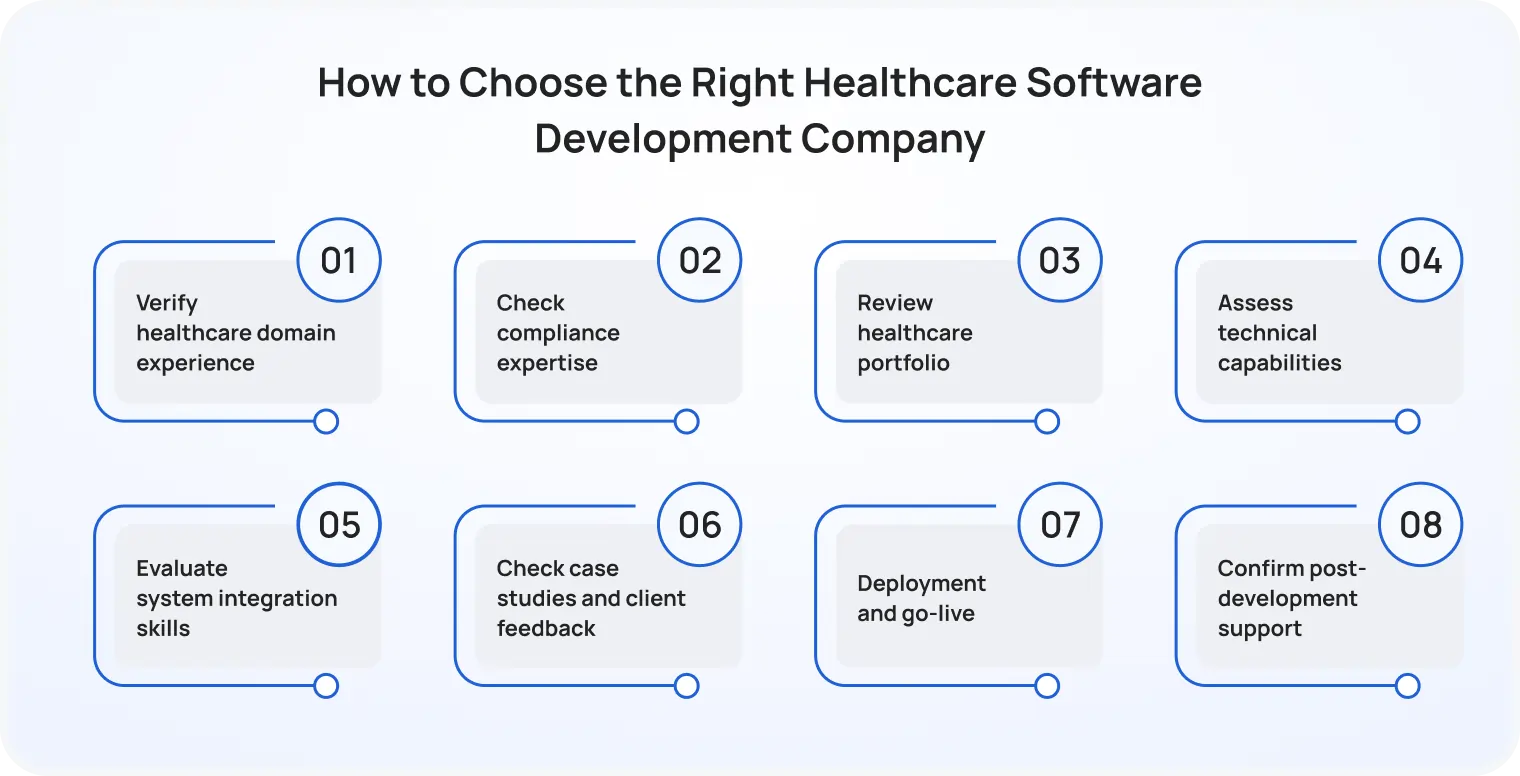 How to Choose the Right Healthcare Software Development Company

01
Verify healthcare domain experience

02
Check compliance expertise

03
Review healthcare portfolio

04
Assess technical capabilities

05
Evaluate system integration skills

06
Check case studies and client feedback

07
Deployment and go-live

08
Confirm post-development support